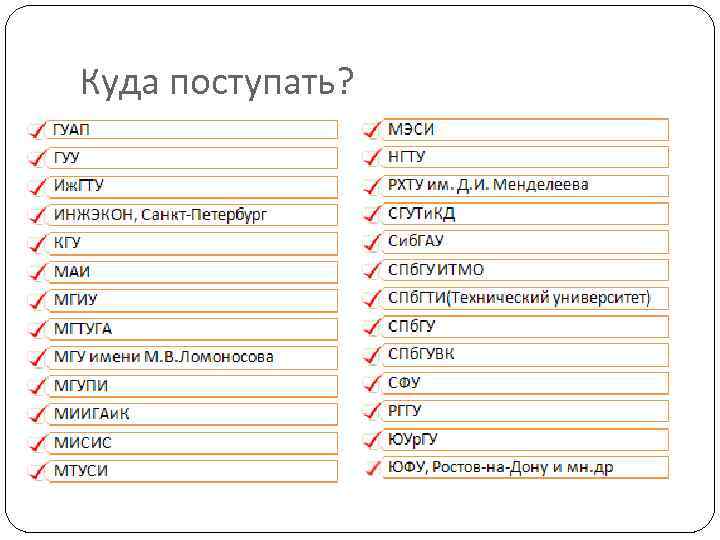 Куда поступать?

ГУАП
ГУУ
ИжГТУ
ИНЖЭКОН, Санкт-Петербург
КГУ
МАИ
МГИУ
МГТУГА
МГУ имени М.В.Ломоносова
МГУПИ
МИИГАиК
МИСИС
МТУСИ

МЭСИ
НГТУ
РХТУ им. Д.И. Менделеева
СГУТиКД
СибГАУ
СПбГУИТМО
СПбГТИ(Технический университет)
СПбГУ
СПбГУВК
СФУ
РГГУ
ЮУрГУ
ЮФУ, Ростов-на-Дону и мн.др